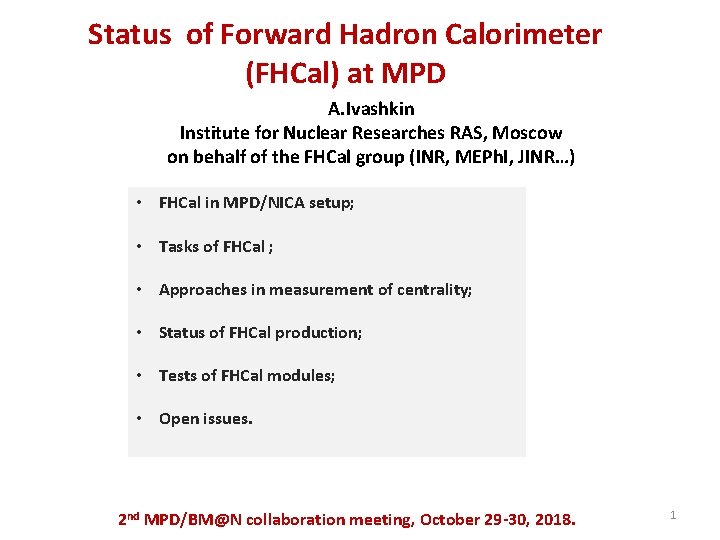 Status of Forward Hadron Calorimeter (FHCal) at MPD

A.Ivashkin
Institute for Nuclear Researches RAS, Moscow
on behalf of the FHCal group (INR, MEPhI, JINR…)

• FHCal in MPD/NICA setup;
• Tasks of FHCal ;
• Approaches in measurement of centrality;
• Status of FHCal production;
• Tests of FHCal modules;
• Open issues.

2$^{nd}$ MPD/BM@N collaboration meeting, October 29-30, 2018.

1